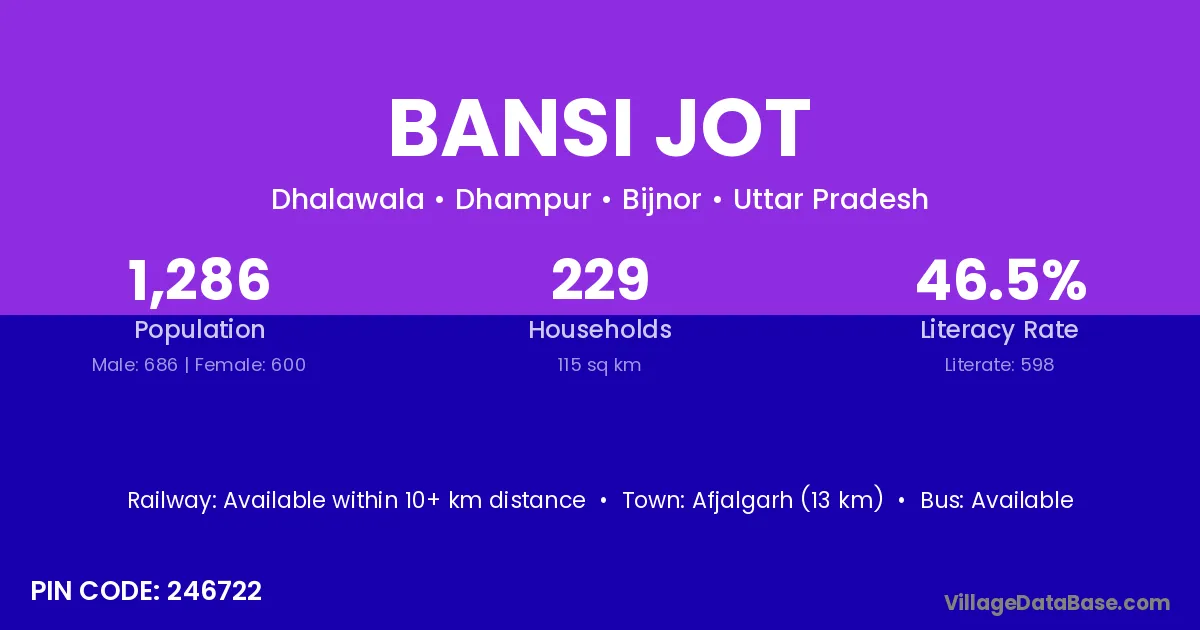 BANSI JOT

Dhalawala • Dhampur • Bijnor • Uttar Pradesh

1,286
Population
Male: 686 | Female: 600

229
Households
115 sq km

46.5%
Literacy Rate
Literate: 598

Railway: Available within 10+ km distance • Town: Afjalgarh (13 km) • Bus: Available

PIN CODE: 246722

VillageDataBase.com